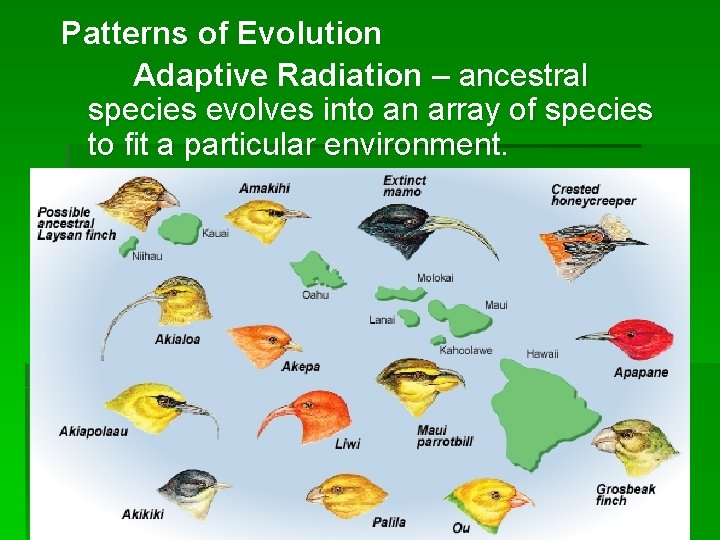 Patterns of Evolution

Adaptive Radiation – ancestral species evolves into an array of species to fit a particular environment.

Possible ancestral Laysan finch

Amakihi

Extinct mamo

Crested honeycreeper

Kauai

Niihau

Oahu

Molokai

Maui

Lanai

Kahoolawe

Hawaii

Akialoa

Akepa

Apapane

Akiapolaau

Liwi

Maui parrotbill

Grosbeak finch

Akikiki

Palila

Ou